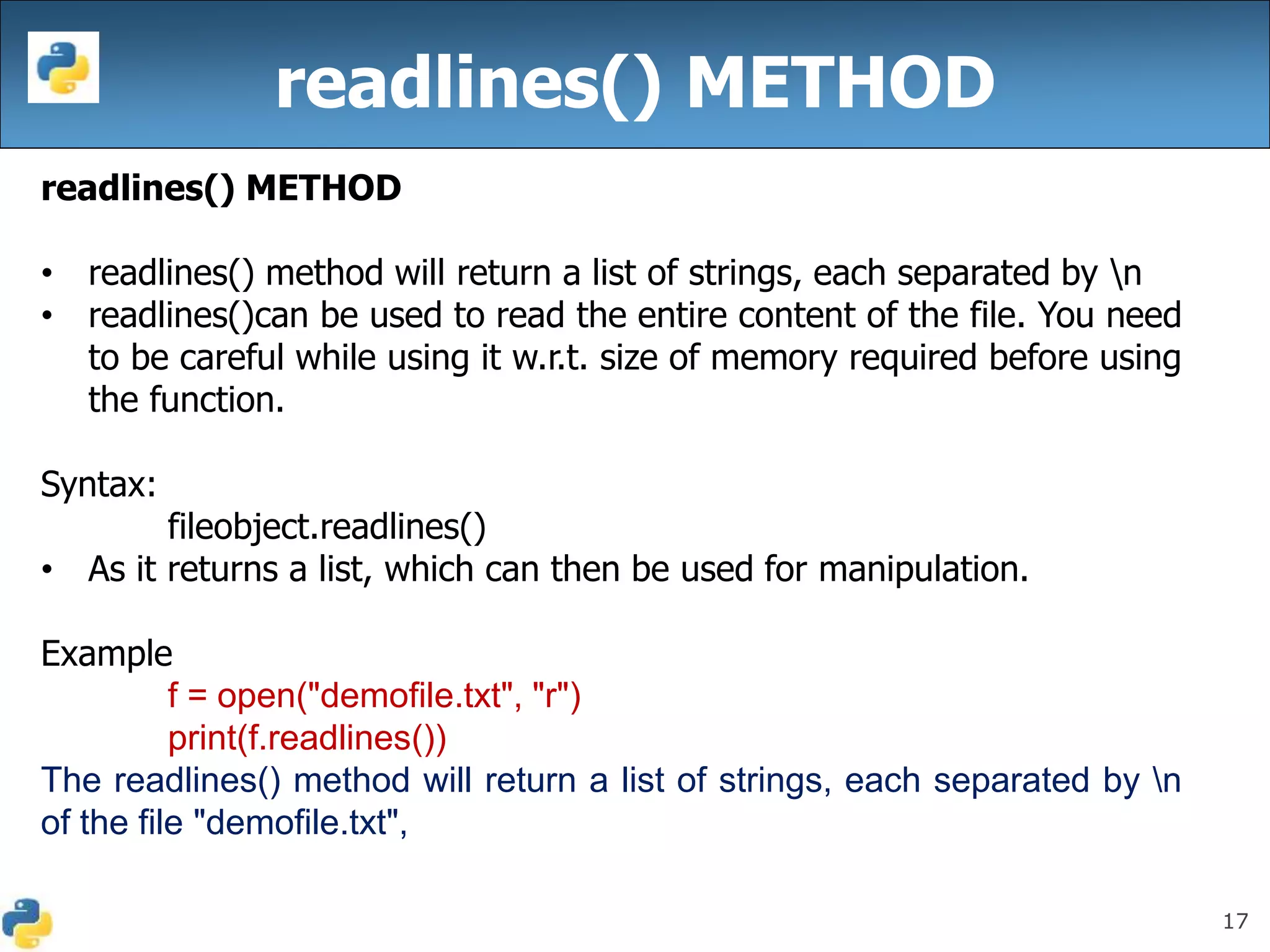 readlines() METHOD

readlines() METHOD

• readlines() method will return a list of strings, each separated by \n
• readlines()can be used to read the entire content of the file. You need to be careful while using it w.r.t. size of memory required before using the function.

Syntax:
fileobject.readlines()
• As it returns a list, which can then be used for manipulation.

Example
f = open("demofile.txt", "r")
print(f.readlines())
The readlines() method will return a list of strings, each separated by \n of the file "demofile.txt",

17